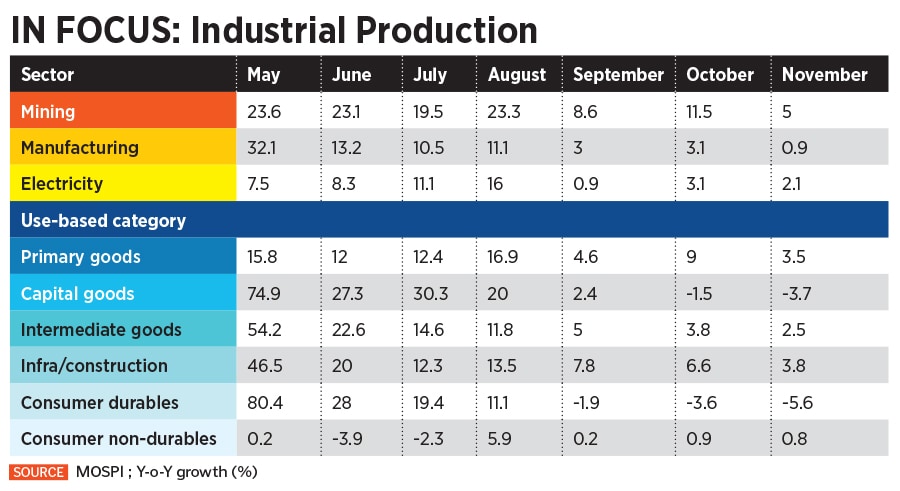 IN FOCUS: Industrial Production

| Sector | May | June | July | August | September | October | November |
|---|---|---|---|---|---|---|---|
| Mining | 23.6 | 23.1 | 19.5 | 23.3 | 8.6 | 11.5 | 5 |
| Manufacturing | 32.1 | 13.2 | 10.5 | 11.1 | 3 | 3.1 | 0.9 |
| Electricity | 7.5 | 8.3 | 11.1 | 16 | 0.9 | 3.1 | 2.1 |
| Use-based category | | | | | | | |
| Primary goods | 15.8 | 12 | 12.4 | 16.9 | 4.6 | 9 | 3.5 |
| Capital goods | 74.9 | 27.3 | 30.3 | 20 | 2.4 | -1.5 | -3.7 |
| Intermediate goods | 54.2 | 22.6 | 14.6 | 11.8 | 5 | 3.8 | 2.5 |
| Infra/construction | 46.5 | 20 | 12.3 | 13.5 | 7.8 | 6.6 | 3.8 |
| Consumer durables | 80.4 | 28 | 19.4 | 11.1 | -1.9 | -3.6 | -5.6 |
| Consumer non-durables | 0.2 | -3.9 | -2.3 | 5.9 | 0.2 | 0.9 | 0.8 |

SOURCE MOSPI ; Y-o-Y growth (%)